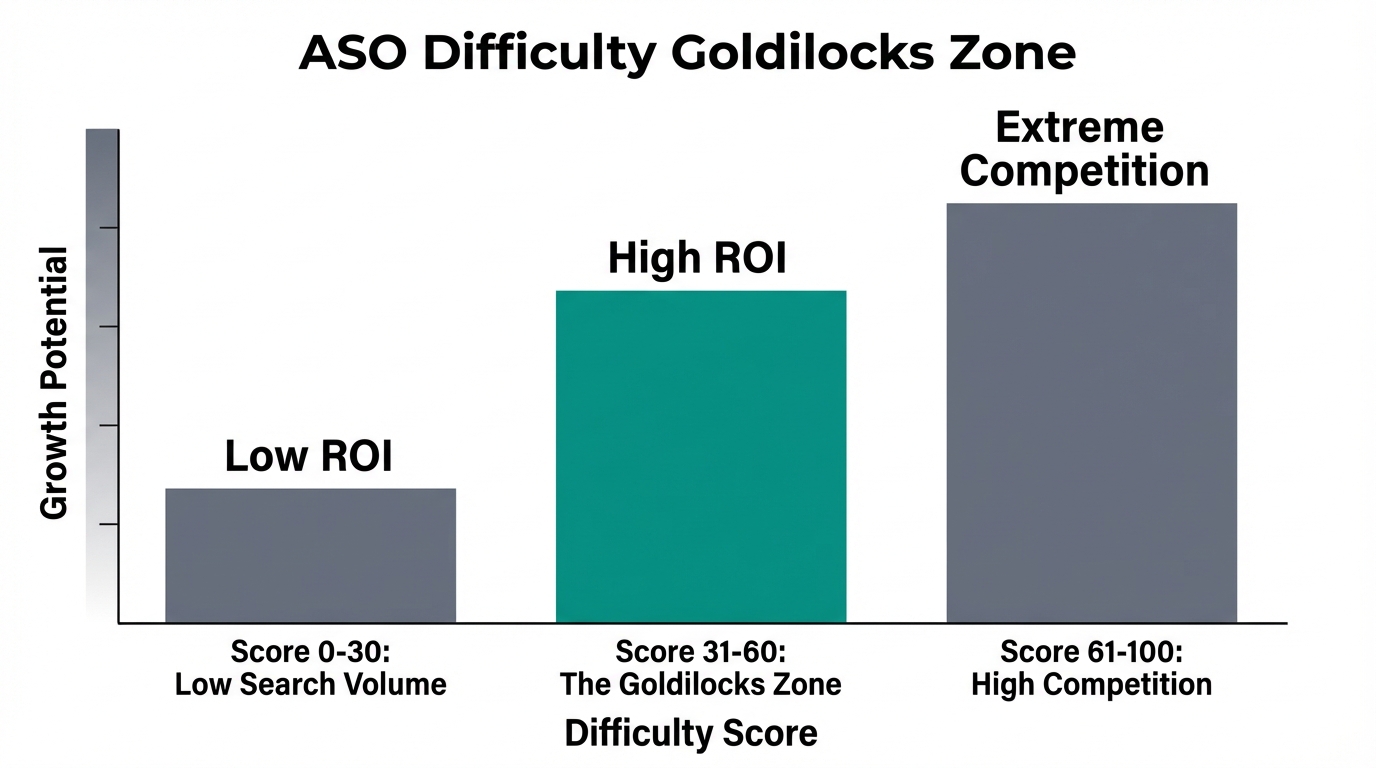 ASO Difficulty Goldilocks Zone

Growth Potential

Low ROI

High ROI

Extreme Competition

Score 0-30:
Low Search Volume

Score 31-60:
The Goldilocks Zone

Score 61-100:
High Competition

Difficulty Score